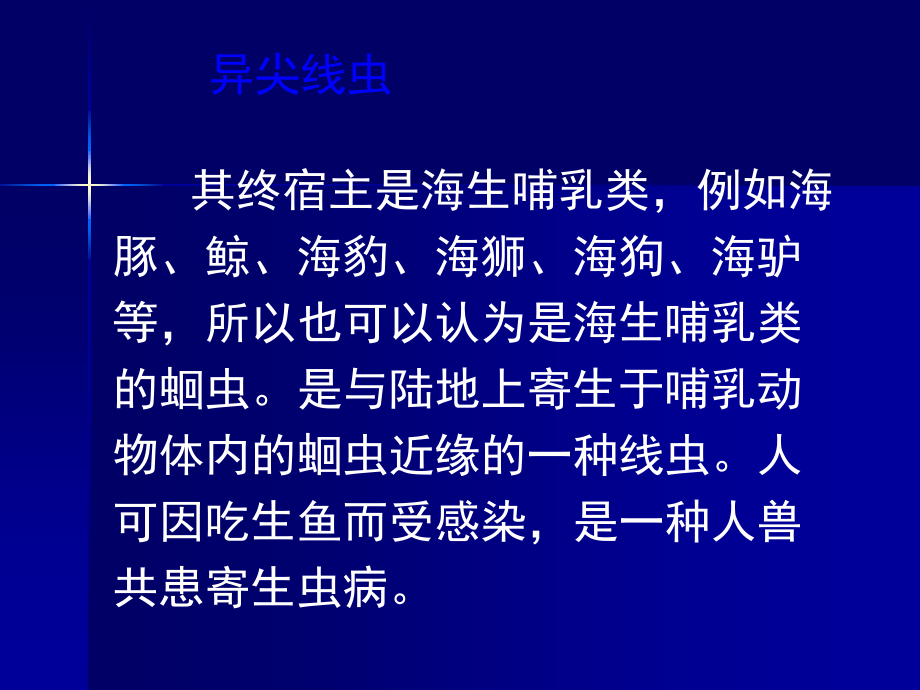 异尖线虫

其终宿主是海生哺乳类，例如海豚、鲸、海豹、海狮、海狗、海驴等，所以也可以认为是海生哺乳类的蛔虫。是与陆地上寄生于哺乳动物体内的蛔虫近缘的一种线虫。人可因吃生鱼而受感染，是一种人兽共患寄生虫病。